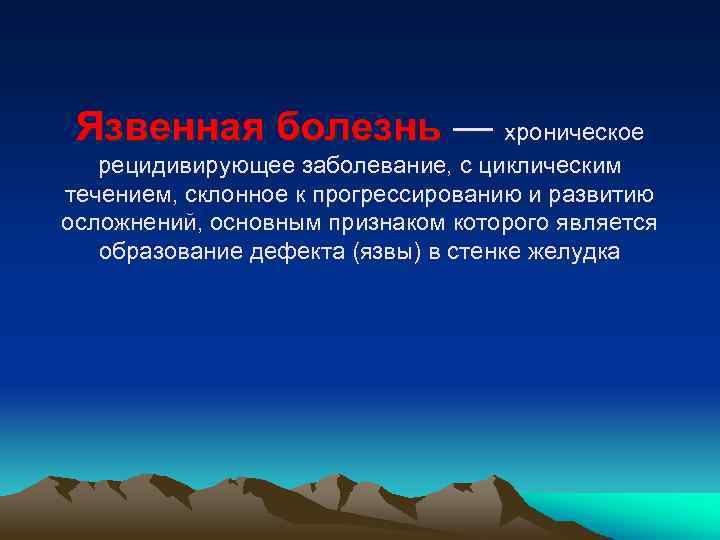 Язвенная болезнь — хроническое рецидивирующее заболевание, с циклическим течением, склонное к прогрессированию и развитию осложнений, основным признаком которого является образование дефекта (язвы) в стенке желудка